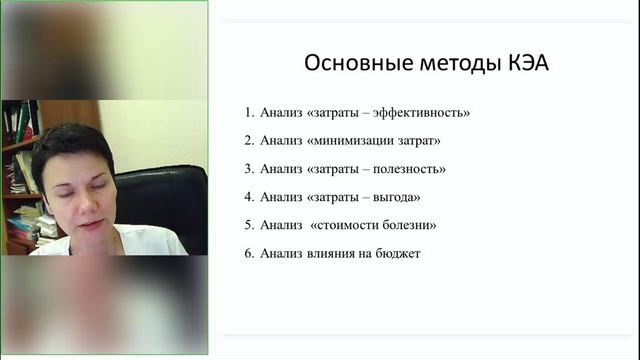 Основные методы КЭА

1. Анализ «затраты – эффективность»
2. Анализ «минимизации затрат»
3. Анализ «затраты – полезность»
4. Анализ «затраты – выгода»
5. Анализ «стоимости болезни»
6. Анализ влияния на бюджет